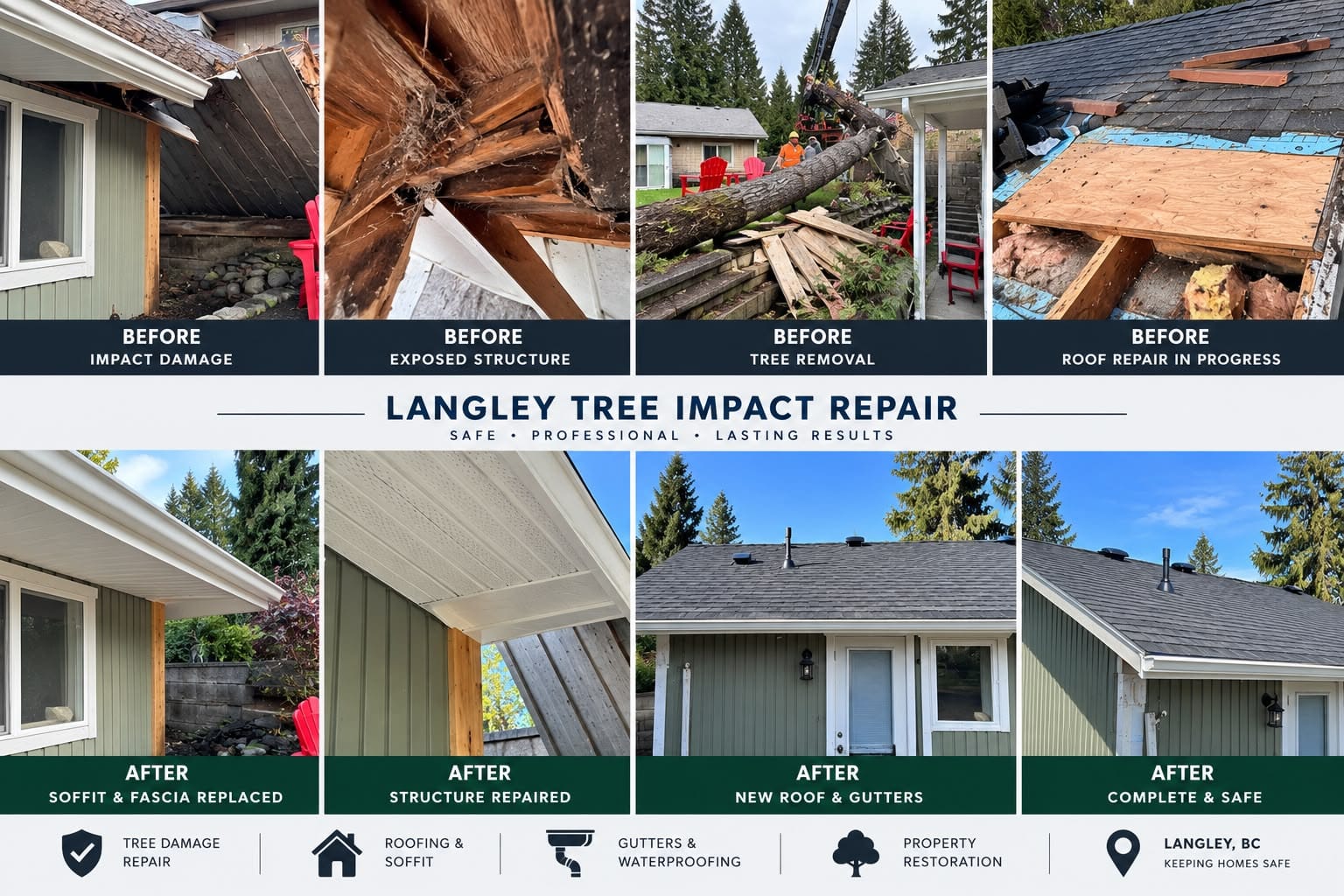 BEFORE
IMPACT DAMAGE

BEFORE
EXPOSED STRUCTURE

BEFORE
TREE REMOVAL

BEFORE
ROOF REPAIR IN PROGRESS

LANGLEY TREE IMPACT REPAIR

SAFE • PROFESSIONAL • LASTING RESULTS

AFTER
SOFFIT & FASCIA REPLACED

AFTER
STRUCTURE REPAIRED

AFTER
NEW ROOF & GUTTERS

AFTER
COMPLETE & SAFE

TREE DAMAGE
REPAIR

ROOFING &
SOFFIT

GUTTERS &
WATERPROOFING

PROPERTY
RESTORATION

LANGLEY, BC
KEEPING HOMES SAFE